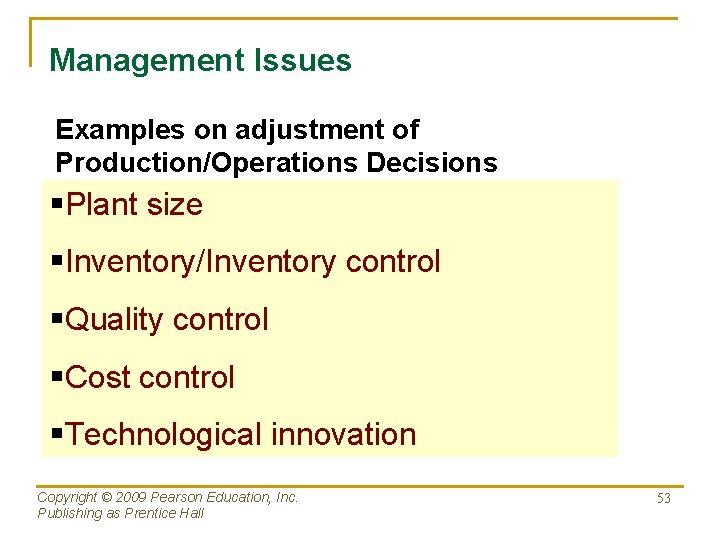 Management Issues

Examples on adjustment of Production/Operations Decisions

▪Plant size

▪Inventory/Inventory control

▪Quality control

▪Cost control

▪Technological innovation

Copyright © 2009 Pearson Education, Inc.
Publishing as Prentice Hall

53